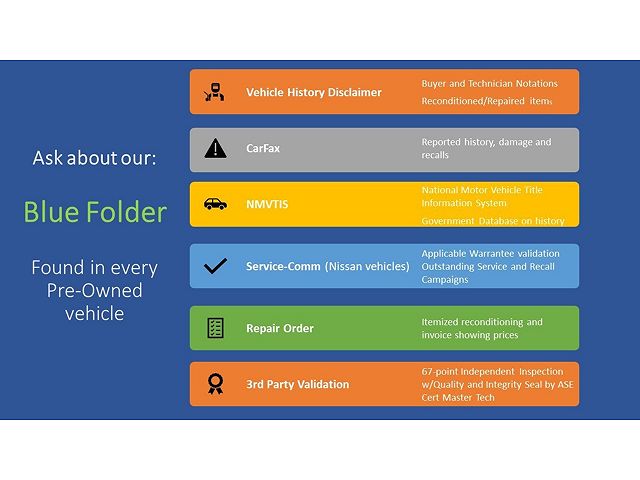 Ask about our:

Blue Folder

Found in every Pre-Owned vehicle

Vehicle History Disclaimer
Buyer and Technician Notations
Reconditioned/Repaired items

CarFax
Reported history, damage and recalls

NMVTIS
National Motor Vehicle Title Information System
Government Database on history

Service-Comm (Nissan vehicles)
Applicable Warrantee validation
Outstanding Service and Recall Campaigns

Repair Order
Itemized reconditioning and invoice showing prices

3rd Party Validation
67-point Independent Inspection w/Quality and Integrity Seal by ASE Cert Master Tech